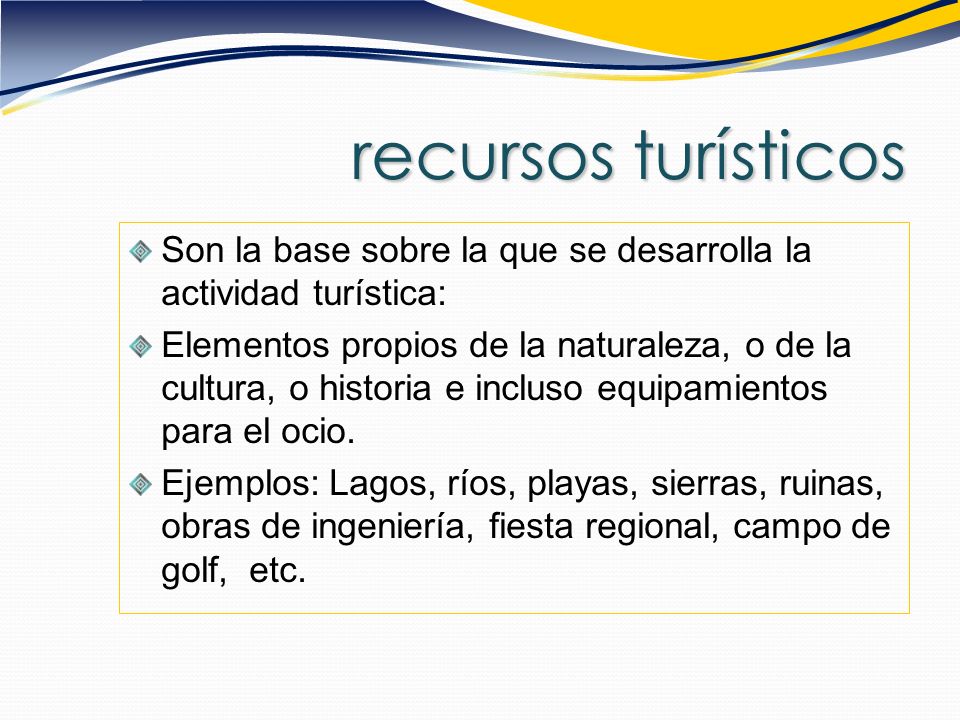 recursos turísticos

Son la base sobre la que se desarrolla la actividad turística:

Elementos propios de la naturaleza, o de la cultura, o historia e incluso equipamientos para el ocio.

Ejemplos: Lagos, ríos, playas, sierras, ruinas, obras de ingeniería, fiesta regional, campo de golf, etc.